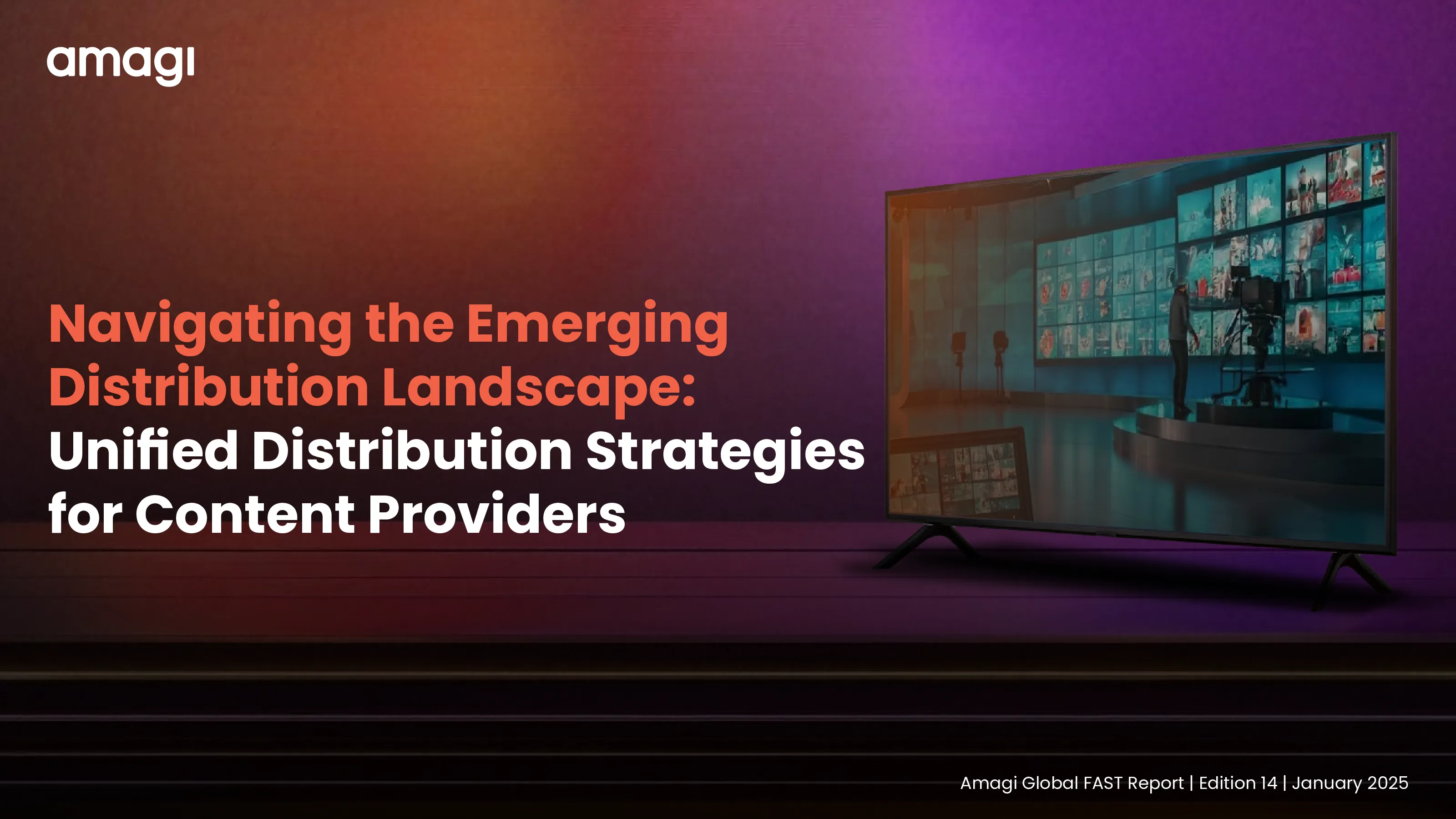 amagi

Navigating the Emerging Distribution Landscape: Unified Distribution Strategies for Content Providers

Amagi Global FAST Report | Edition 14 | January 2025